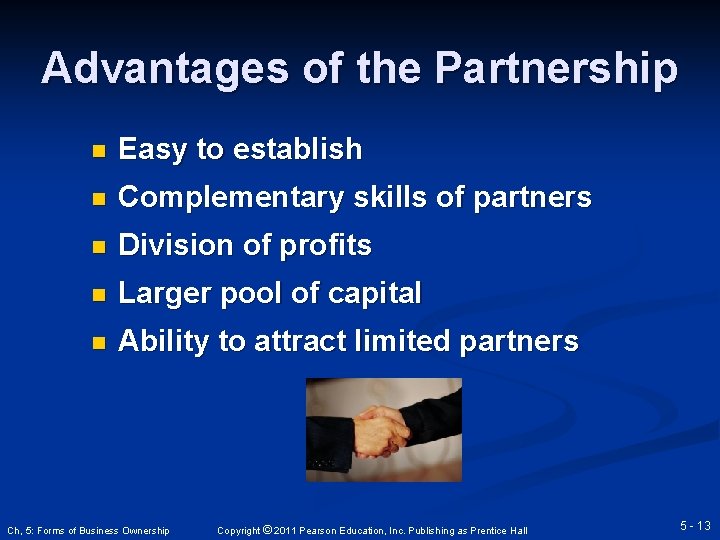 Advantages of the Partnership

- Easy to establish
- Complementary skills of partners
- Division of profits
- Larger pool of capital
- Ability to attract limited partners

Ch, 5: Forms of Business Ownership

Copyright © 2011 Pearson Education, Inc. Publishing as Prentice Hall

5 - 13